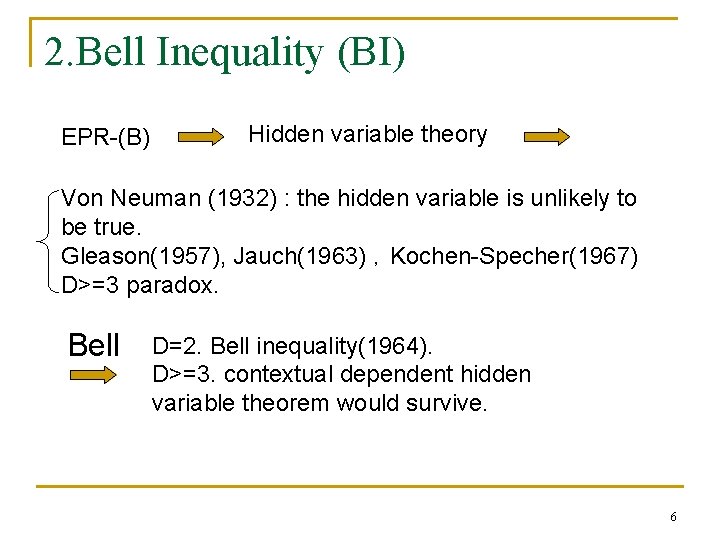 2.Bell Inequality (BI)

EPR-(B) Hidden variable theory

Von Neuman (1932) : the hidden variable is unlikely to be true.
Gleason(1957), Jauch(1963) , Kochen-Specher(1967)
D>=3 paradox.

Bell D=2. Bell inequality(1964).
D>=3. contextual dependent hidden variable theorem would survive.

6